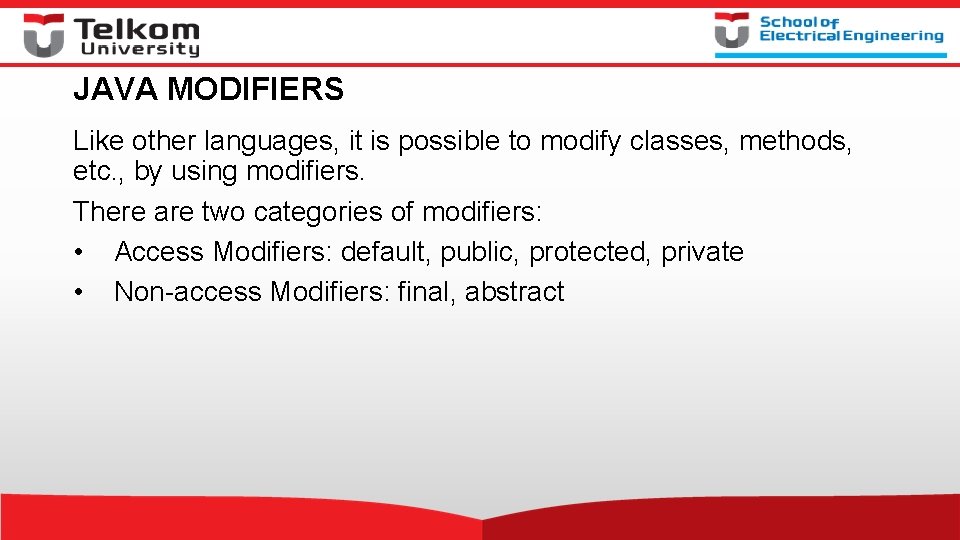 Telkom University

School of Electrical Engineering

JAVA MODIFIERS

Like other languages, it is possible to modify classes, methods, etc., by using modifiers.

There are two categories of modifiers:

• Access Modifiers: default, public, protected, private
• Non-access Modifiers: final, abstract